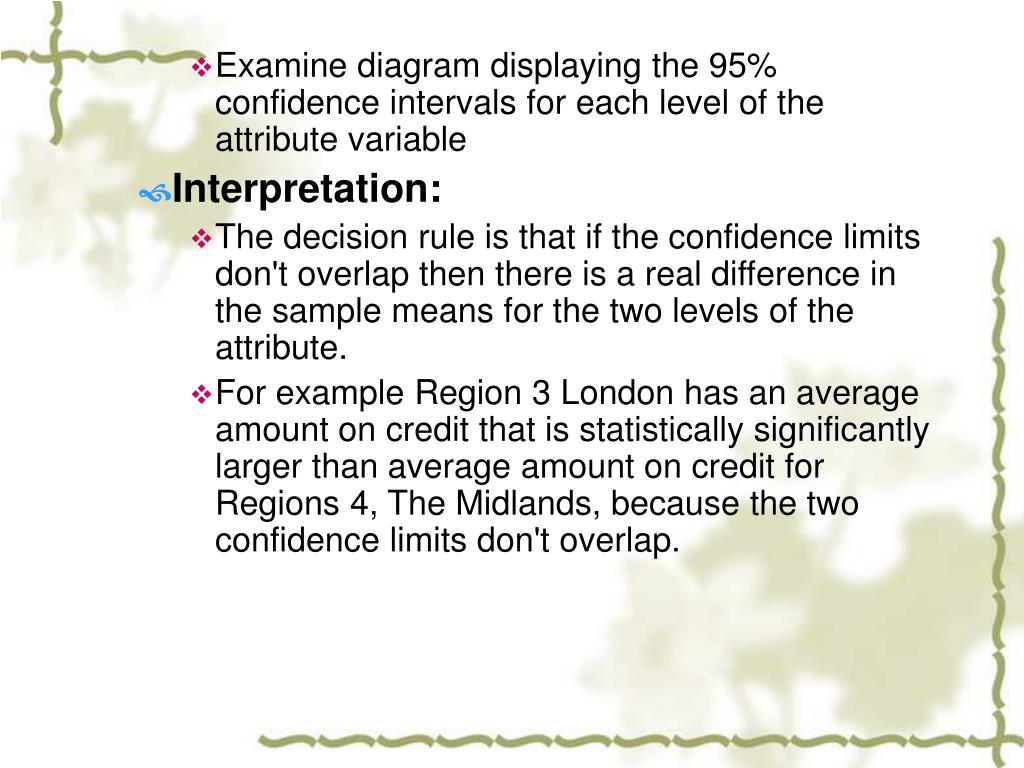 Examine diagram displaying the 95% confidence intervals for each level of the attribute variable

Interpretation:

The decision rule is that if the confidence limits don't overlap then there is a real difference in the sample means for the two levels of the attribute.

For example Region 3 London has an average amount on credit that is statistically significantly larger than average amount on credit for Regions 4, The Midlands, because the two confidence limits don't overlap.